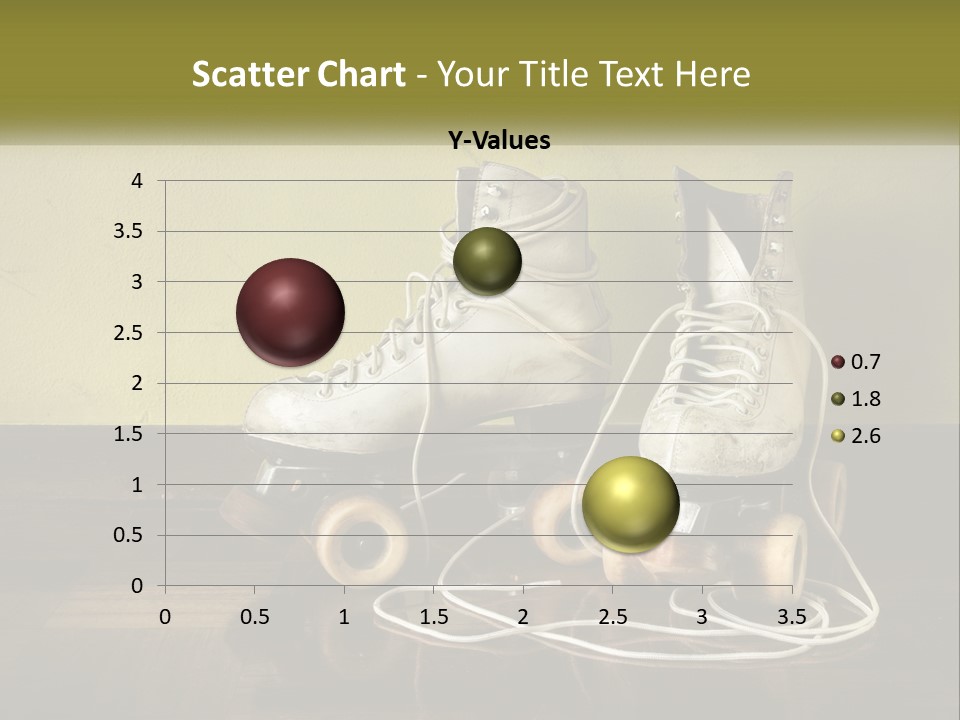 Scatter Chart - Your Title Text Here

Y-Values

4
3.5
3
2.5
2
1.5
1
0.5
0

0
0.5
1
1.5
2
2.5
3
3.5

0.7
1.8
2.6